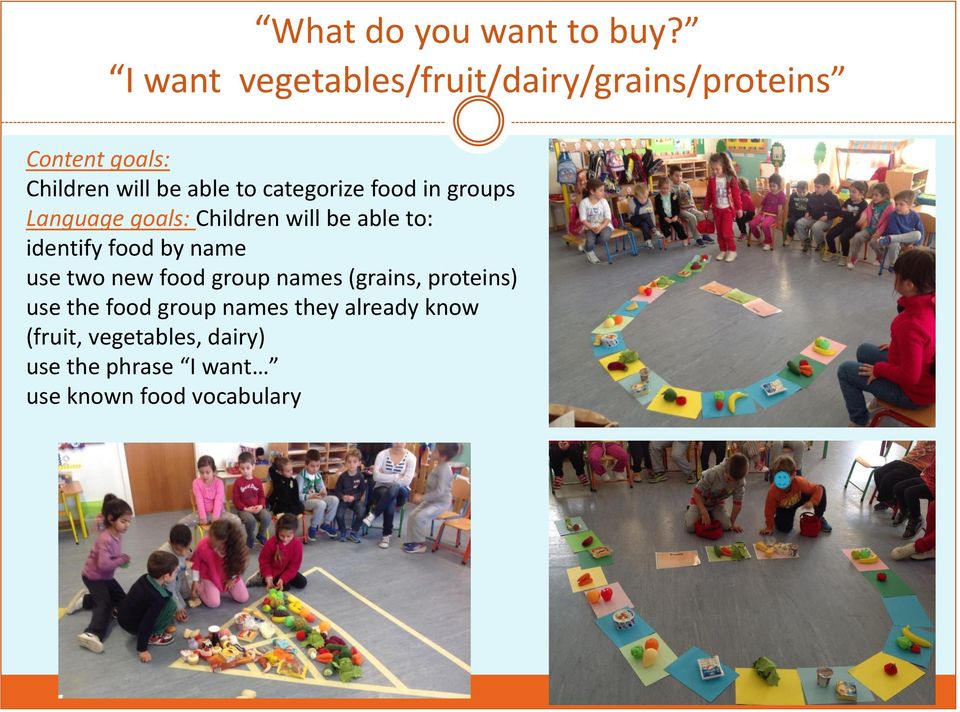 “What do you want to buy?”
“I want vegetables/fruit/dairy/grains/proteins”

Content goals:
Children will be able to categorize food in groups
Language goals: Children will be able to:
identify food by name
use two new food group names (grains, proteins)
use the food group names they already know (fruit, vegetables, dairy)
use the phrase “I want…”
use known food vocabulary